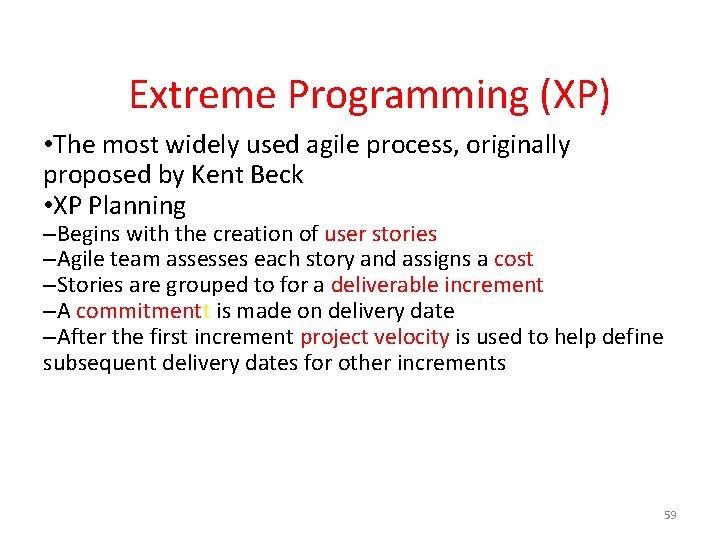 Extreme Programming (XP)

•The most widely used agile process, originally proposed by Kent Beck

•XP Planning

–Begins with the creation of user stories

–Agile team assesses each story and assigns a cost

–Stories are grouped to for a deliverable increment

–A commitmentt is made on delivery date

–After the first increment project velocity is used to help define subsequent delivery dates for other increments

59